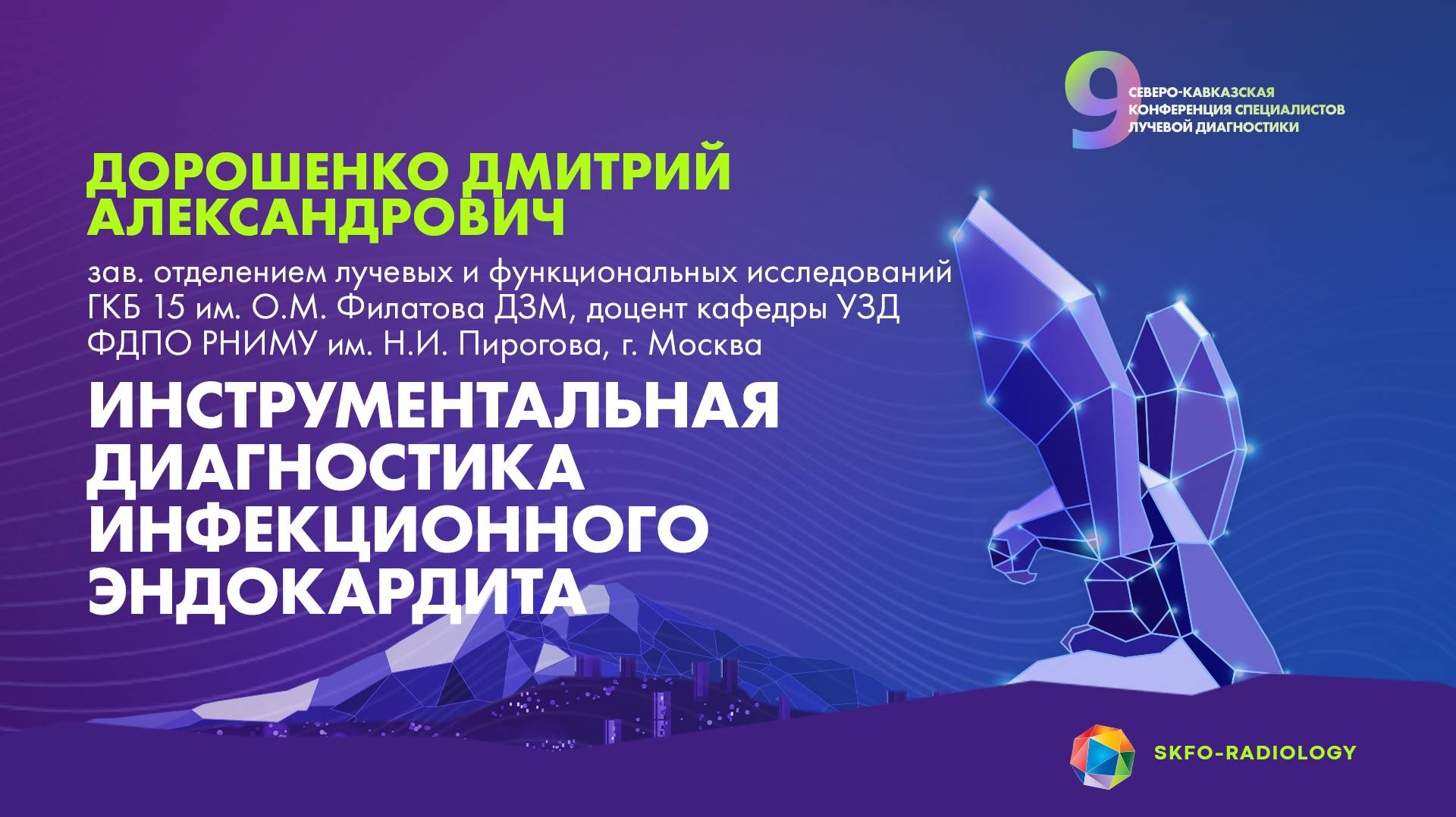 9 СЕВЕРО-КАВКАЗСКАЯ КОНФЕРЕНЦИЯ СПЕЦИАЛИСТОВ ЛУЧЕВОЙ ДИАГНОСТИКИ

ДОРОШЕНКО ДМИТРИЙ АЛЕКСАНДРОВИЧ

зав. отделением лучевых и функциональных исследований ГКБ 15 им. О.М. Филатова ДЗМ, доцент кафедры УЗД ФДПО РНИМУ им. Н.И. Пирогова, г. Москва

ИНСТРУМЕНТАЛЬНАЯ ДИАГНОСТИКА ИНФЕКЦИОННОГО ЭНДОКАРДИТА

SKFO-RADIOLOGY